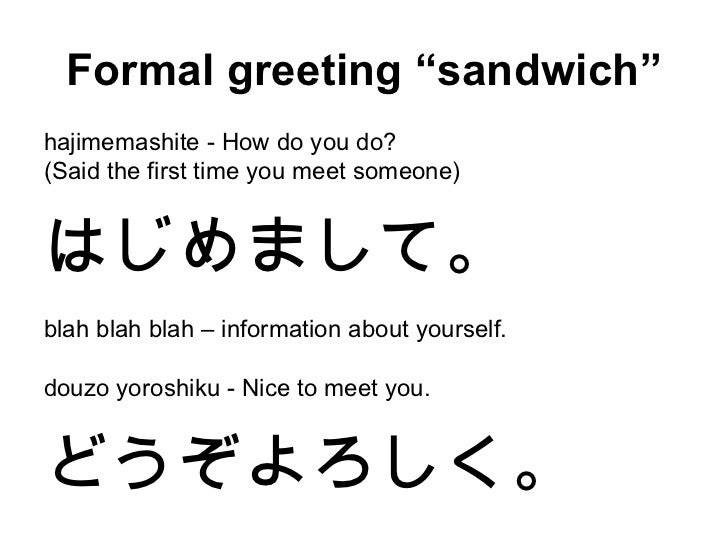 Formal greeting “sandwich”

hajimemashite - How do you do?
(Said the first time you meet someone)

はじめまして。

blah blah blah – information about yourself.

douzo yoroshiku - Nice to meet you.

どうぞよろしく。